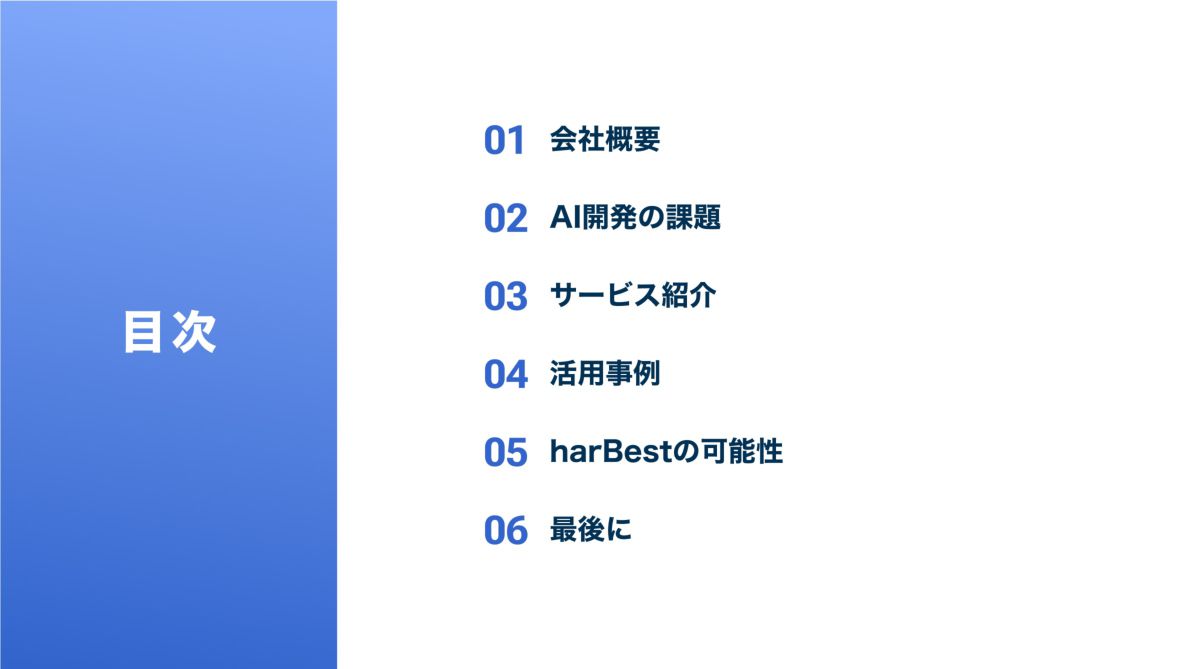 目次

01 会社概要

02 AI開発の課題

03 サービス紹介

04 活用事例

05 harBestの可能性

06 最後に